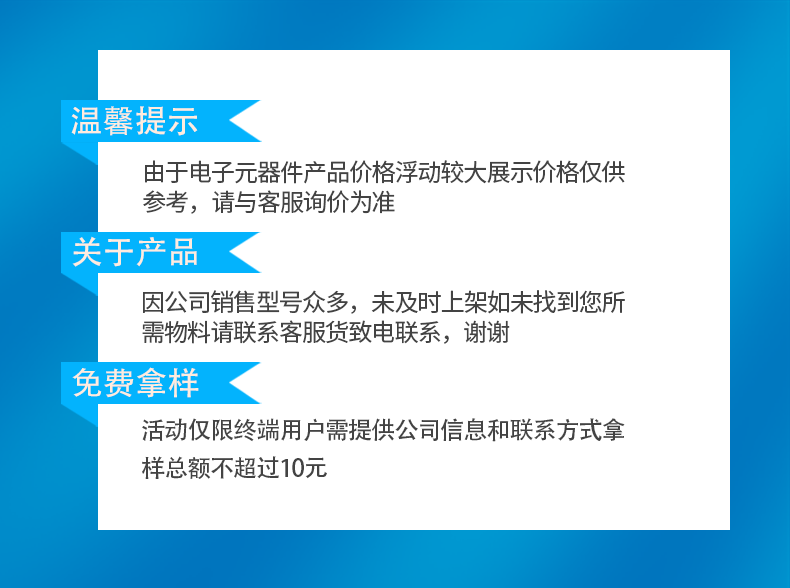 温馨提示

由于电子元器件产品价格浮动较大展示价格仅供参考，请与客服询价为准

关于产品

因公司销售型号众多，未及时上架如未找到您所需物料请联系客服货致电联系，谢谢

免费拿样

活动仅限终端用户需提供公司信息和联系方式拿样总额不超过10元